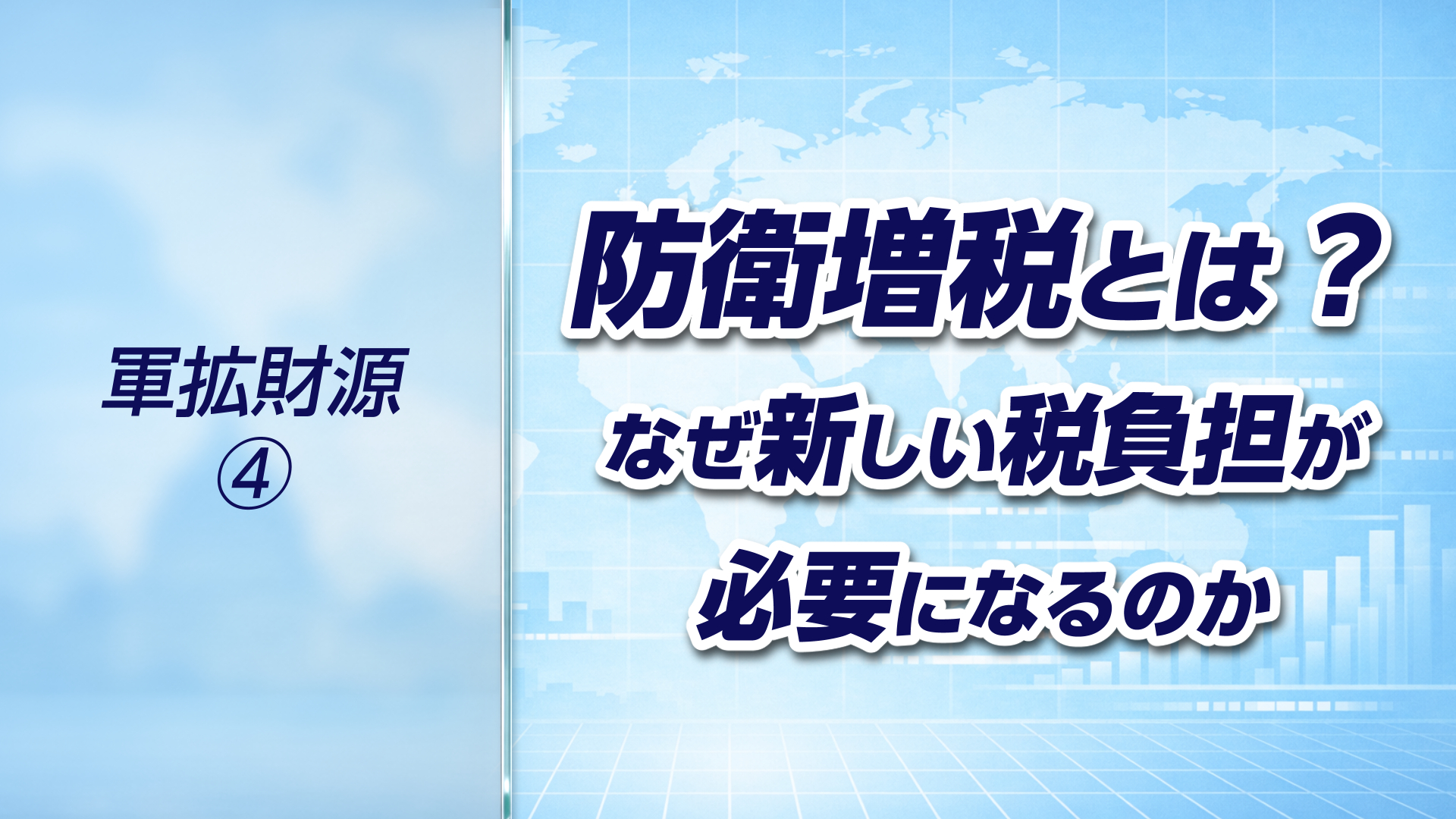 軍拡財源
④

防衛増税とは？
なぜ新しい税負担が
必要になるのか